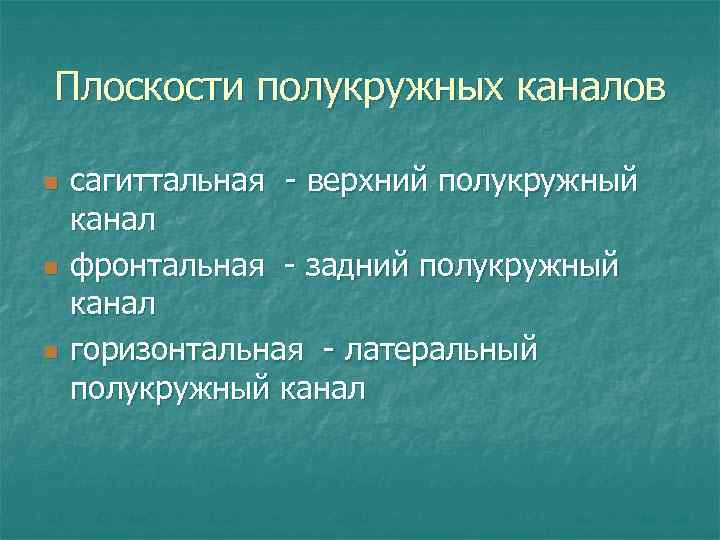 Плоскости полукружных каналов

- сагиттальная - верхний полукружный канал
- фронтальная - задний полукружный канал
- горизонтальная - латеральный полукружный канал